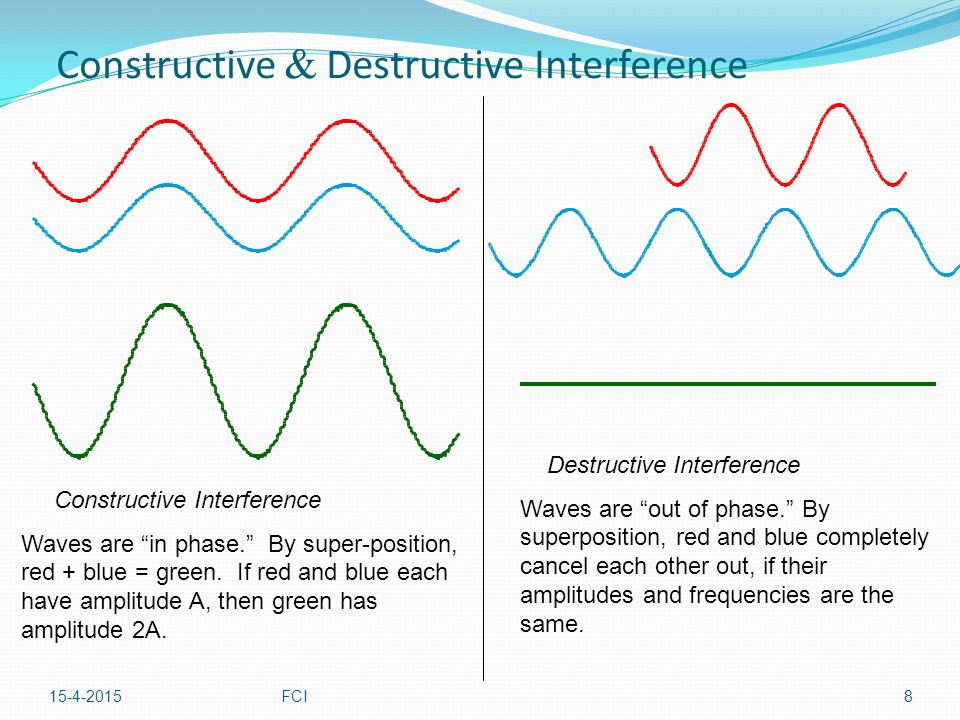 Constructive & Destructive Interference

Constructive Interference

Waves are “in phase.” By super-position, red + blue = green. If red and blue each have amplitude A, then green has amplitude 2A.

Destructive Interference

Waves are “out of phase.” By superposition, red and blue completely cancel each other out, if their amplitudes and frequencies are the same.

15-4-2015 FCI 8